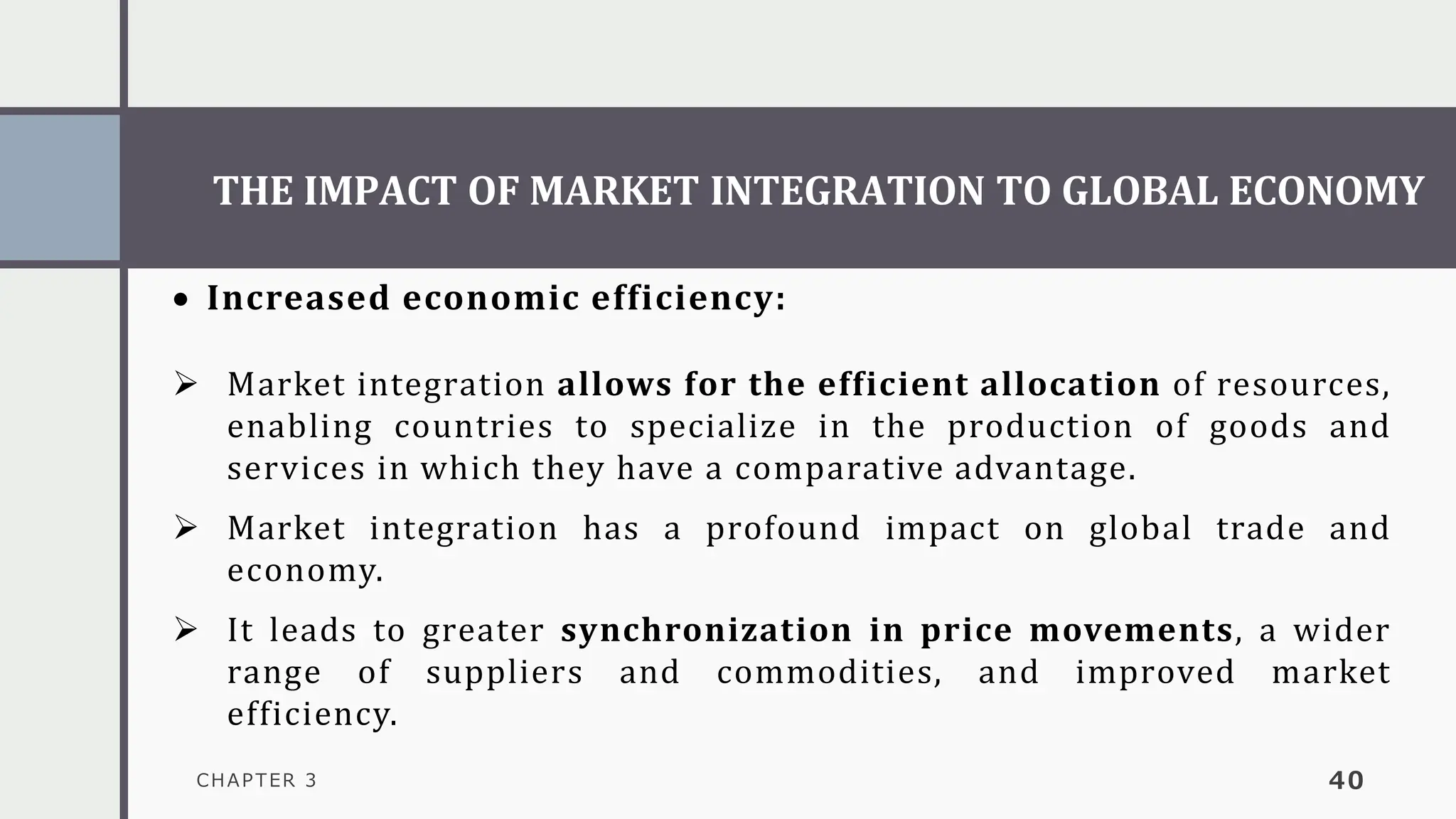 THE IMPACT OF MARKET INTEGRATION TO GLOBAL ECONOMY

• Increased economic efficiency:

➢ Market integration allows for the efficient allocation of resources, enabling countries to specialize in the production of goods and services in which they have a comparative advantage.

➢ Market integration has a profound impact on global trade and economy.

➢ It leads to greater synchronization in price movements, a wider range of suppliers and commodities, and improved market efficiency.

CHAPTER 3

40